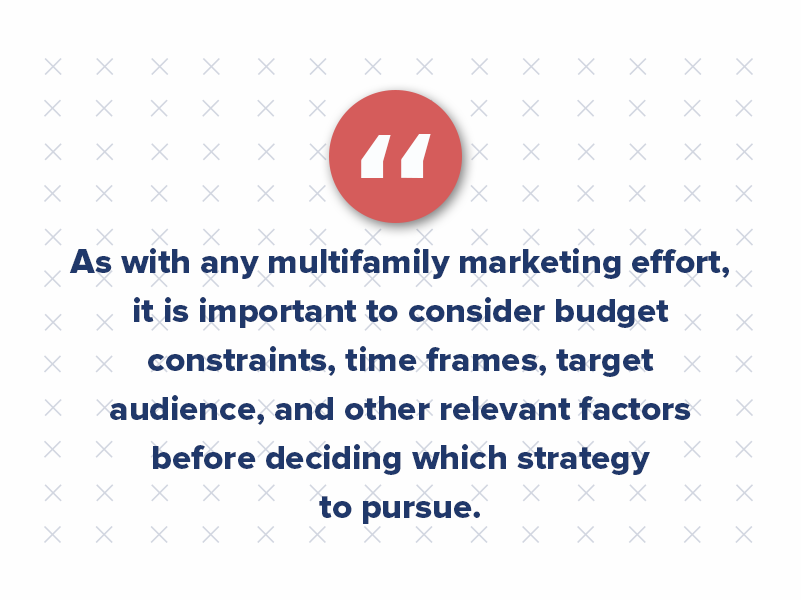 “

As with any multifamily marketing effort, it is important to consider budget constraints, time frames, target audience, and other relevant factors before deciding which strategy to pursue.